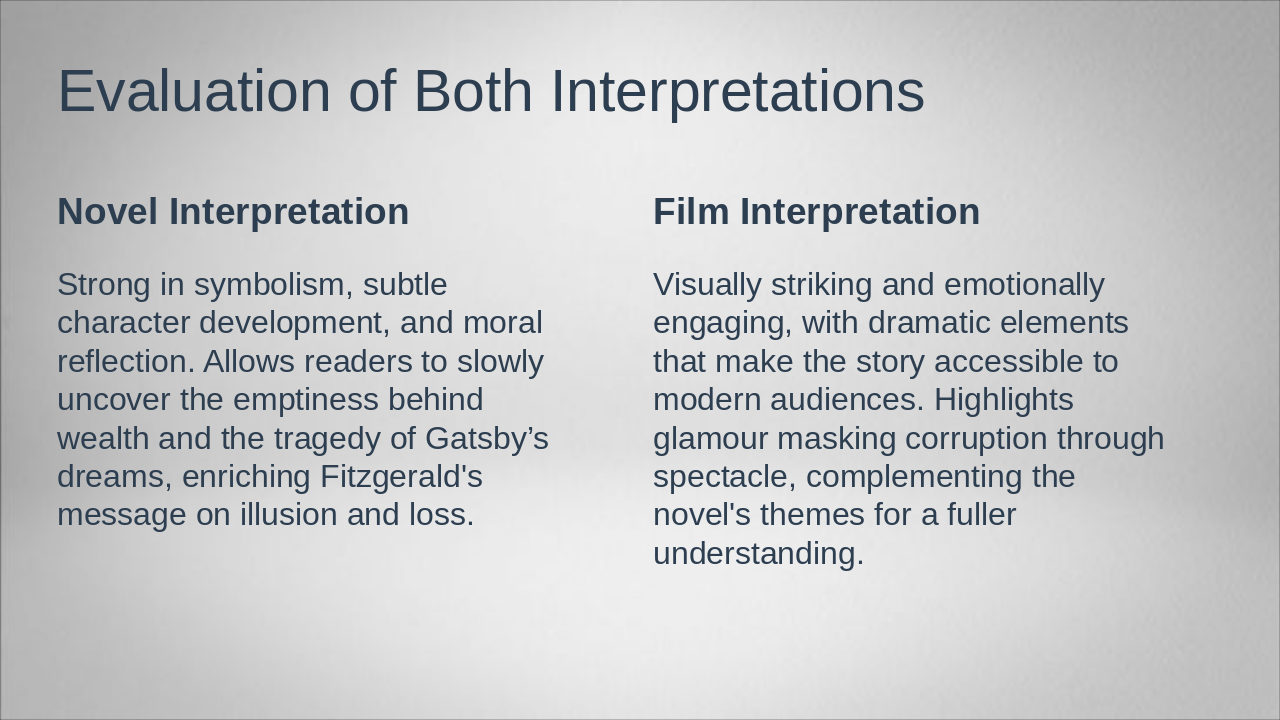 Evaluation of Both Interpretations

Novel Interpretation

Strong in symbolism, subtle character development, and moral reflection. Allows readers to slowly uncover the emptiness behind wealth and the tragedy of Gatsby’s dreams, enriching Fitzgerald's message on illusion and loss.

Film Interpretation

Visually striking and emotionally engaging, with dramatic elements that make the story accessible to modern audiences. Highlights glamour masking corruption through spectacle, complementing the novel's themes for a fuller understanding.